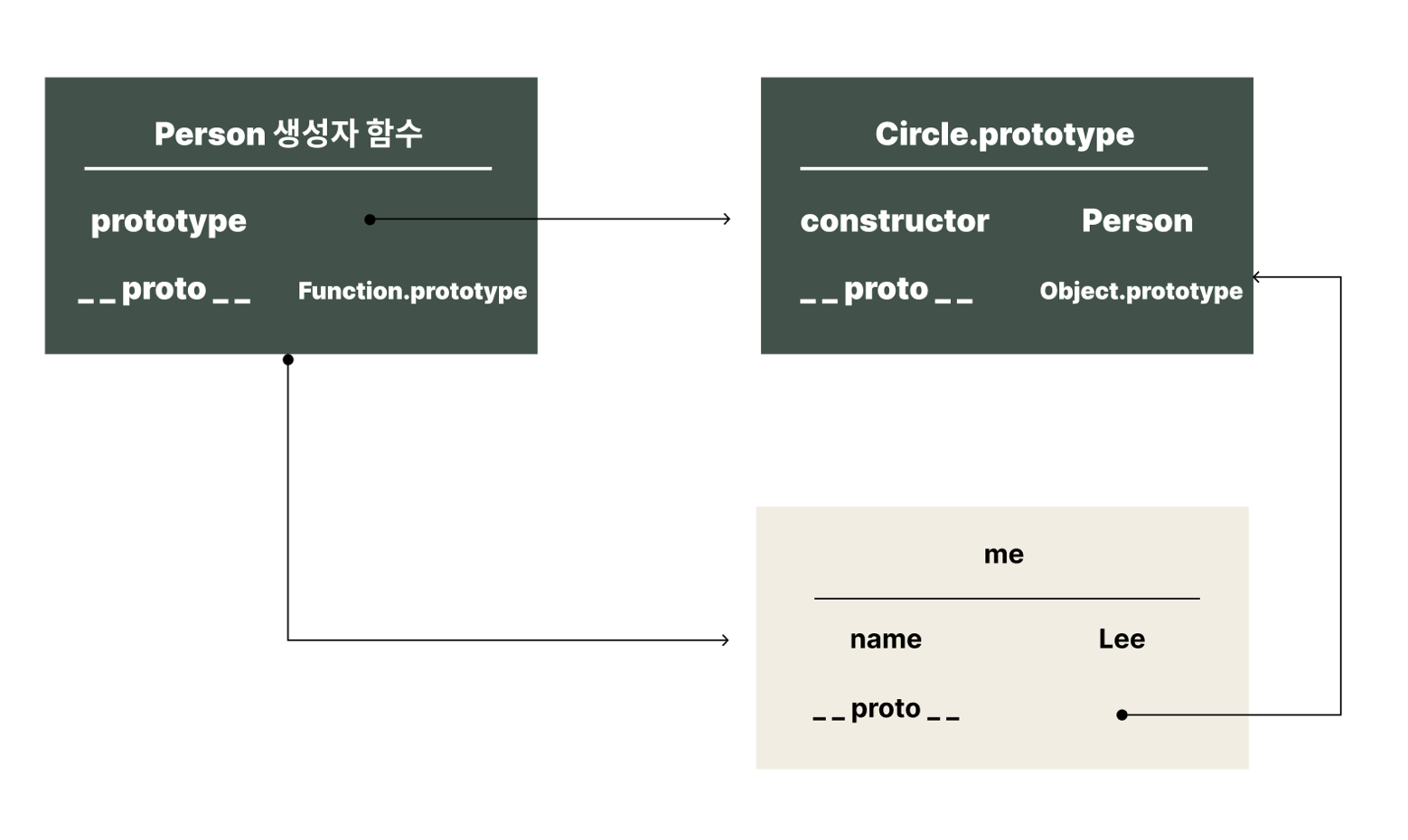 Person 생성자 함수

prototype

_ _ proto _ _ Function.prototype

Circle.prototype

constructor Person

_ _ proto _ _ Object.prototype

me

name Lee

_ _ proto _ _